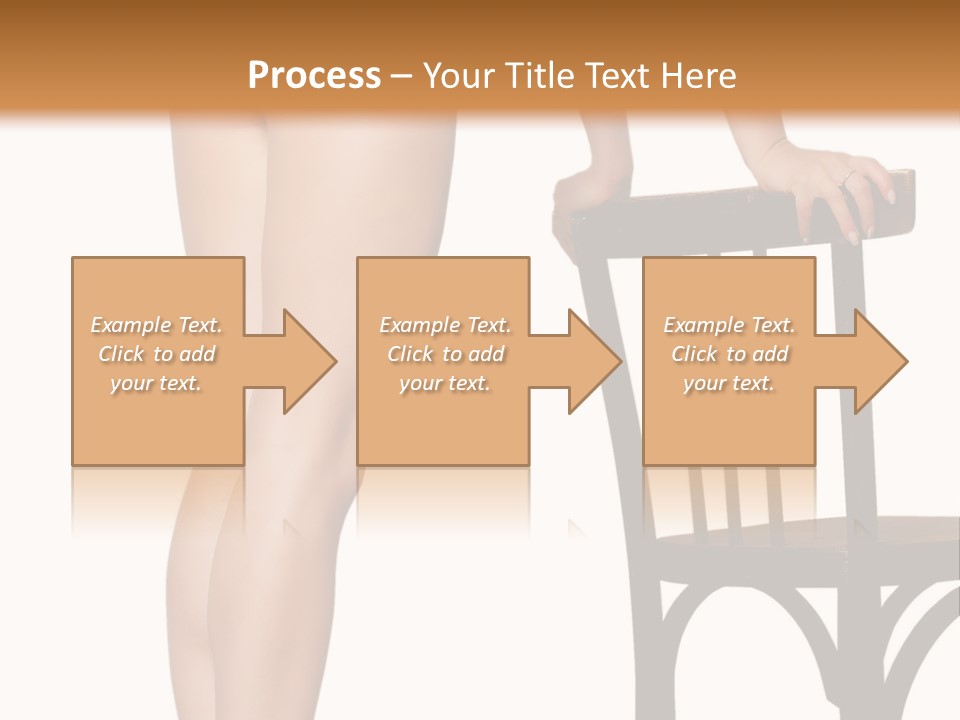 Process – Your Title Text Here

Example Text. Click to add your text.

Example Text. Click to add your text.

Example Text. Click to add your text.